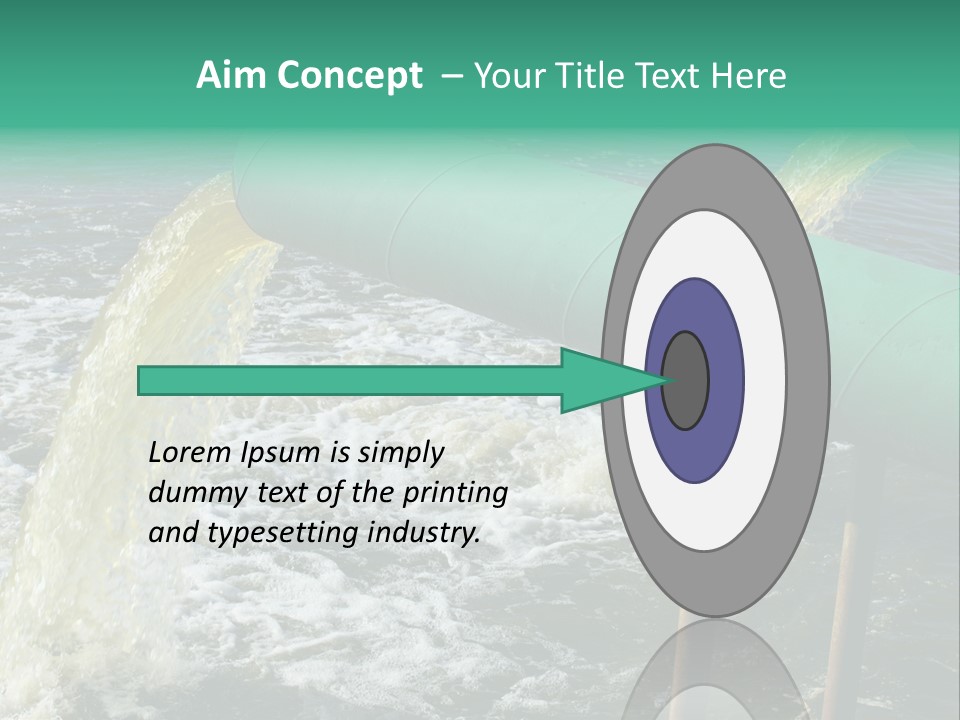 Aim Concept – Your Title Text Here

Lorem Ipsum is simply dummy text of the printing and typesetting industry.